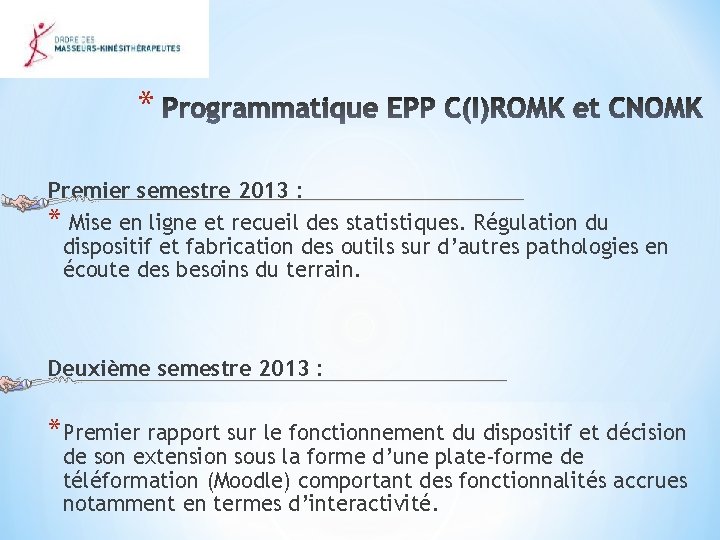 ORDRE DES
MASSEURS-KINÉSITHÉRAPEUTES

* Programmatique EPP C(I)ROMK et CNOMK

Premier semestre 2013 :

* Mise en ligne et recueil des statistiques. Régulation du dispositif et fabrication des outils sur d'autres pathologies en écoute des besoins du terrain.

Deuxième semestre 2013 :

* Premier rapport sur le fonctionnement du dispositif et décision de son extension sous la forme d'une plate-forme de téléformation (Moodle) comportant des fonctionnalités accrues notamment en termes d'interactivité.